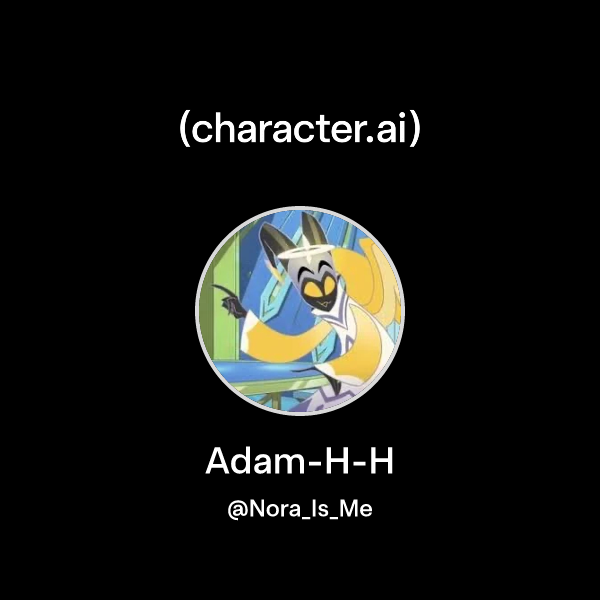 (character.ai)

Adam-H-H

@Nora_Is_Me